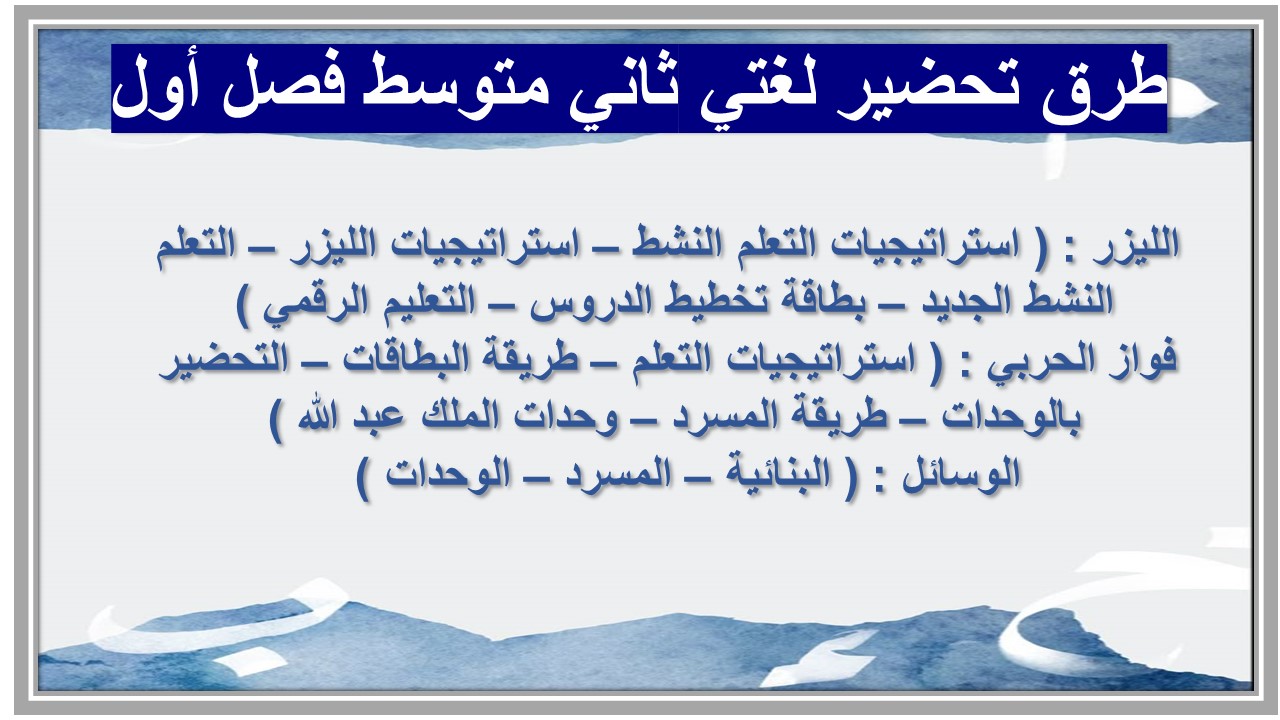 طرق تحضير لغتي ثاني متوسط فصل أول

الليزر : ( استراتيجيات التعلم النشط – استراتيجيات الليزر – التعلم النشط الجديد – بطاقة تخطيط الدروس – التعليم الرقمي )
فواز الحربي : ( استراتيجيات التعلم – طريقة البطاقات – التحضير بالوحدات – طريقة المسرد – وحدات الملك عبد الله )
الوسائل : ( البنائية – المسرد – الوحدات )